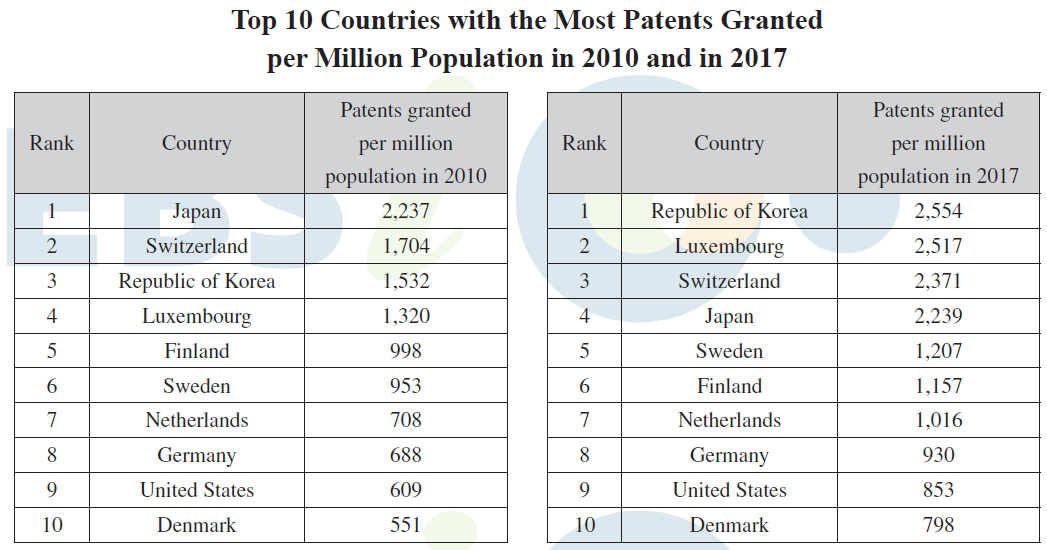 Top 10 Countries with the Most Patents Granted per Million Population in 2010 and in 2017

| Rank | Country | Patents granted per million population in 2010 |
|---|---|---|
| 1 | Japan | 2,237 |
| 2 | Switzerland | 1,704 |
| 3 | Republic of Korea | 1,532 |
| 4 | Luxembourg | 1,320 |
| 5 | Finland | 998 |
| 6 | Sweden | 953 |
| 7 | Netherlands | 708 |
| 8 | Germany | 688 |
| 9 | United States | 609 |
| 10 | Denmark | 551 |

| Rank | Country | Patents granted per million population in 2017 |
|---|---|---|
| 1 | Republic of Korea | 2,554 |
| 2 | Luxembourg | 2,517 |
| 3 | Switzerland | 2,371 |
| 4 | Japan | 2,239 |
| 5 | Sweden | 1,207 |
| 6 | Finland | 1,157 |
| 7 | Netherlands | 1,016 |
| 8 | Germany | 930 |
| 9 | United States | 853 |
| 10 | Denmark | 798 |